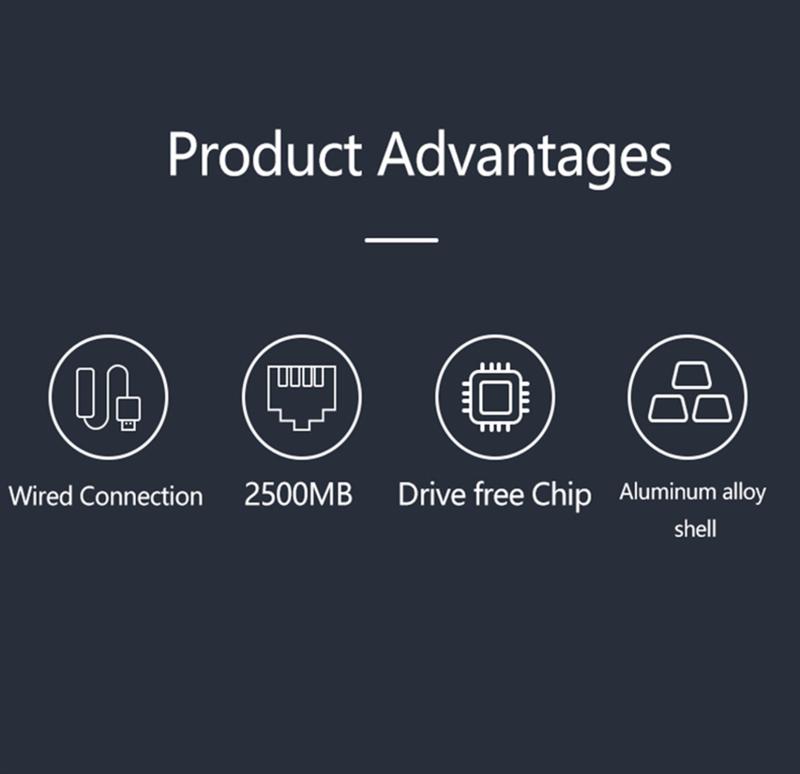 Product Advantages

Wired Connection

2500MB

Drive free Chip

Aluminum alloy shell